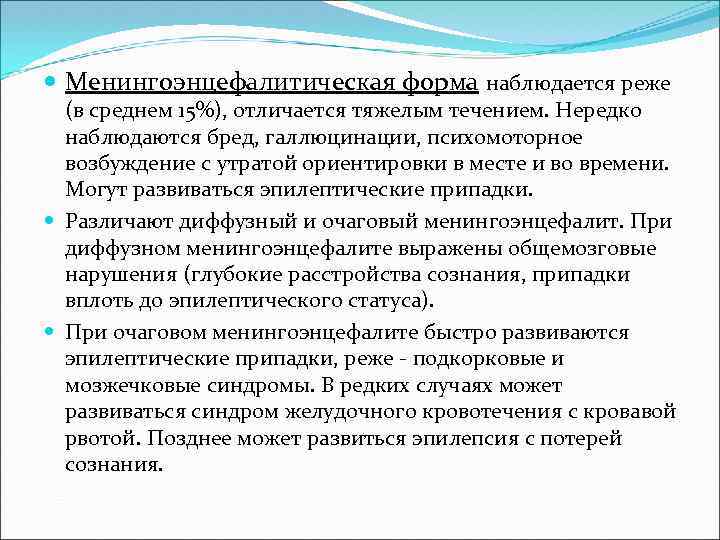 Менингоэнцефалитическая форма наблюдается реже (в среднем 15%), отличается тяжелым течением. Нередко наблюдаются бред, галлюцинации, психомоторное возбуждение с утратой ориентировки в месте и во времени. Могут развиваться эпилептические припадки.

Различают диффузный и очаговый менингоэнцефалит. При диффузном менингоэнцефалите выражены общемозговые нарушения (глубокие расстройства сознания, припадки вплоть до эпилептического статуса).

При очаговом менингоэнцефалите быстро развиваются эпилептические припадки, реже - подкорковые и мозжечковые синдромы. В редких случаях может развиваться синдром желудочного кровотечения с кровавой рвотой. Позднее может развиться эпилепсия с потерей сознания.